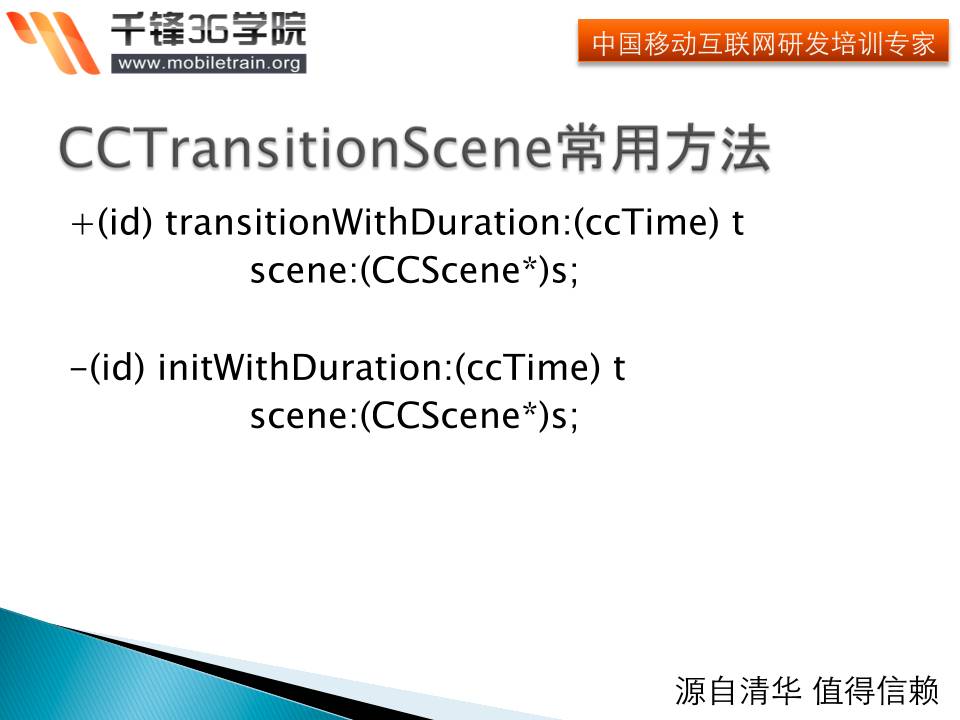 千锋3G学院
www.mobiletrain.org

中国移动互联网研发培训专家

CCTransitionScene常用方法

+(id) transitionWithDuration:(ccTime) t
scene:(CCScene*)s;

-(id) initWithDuration:(ccTime) t
scene:(CCScene*)s;

源自清华 值得信赖